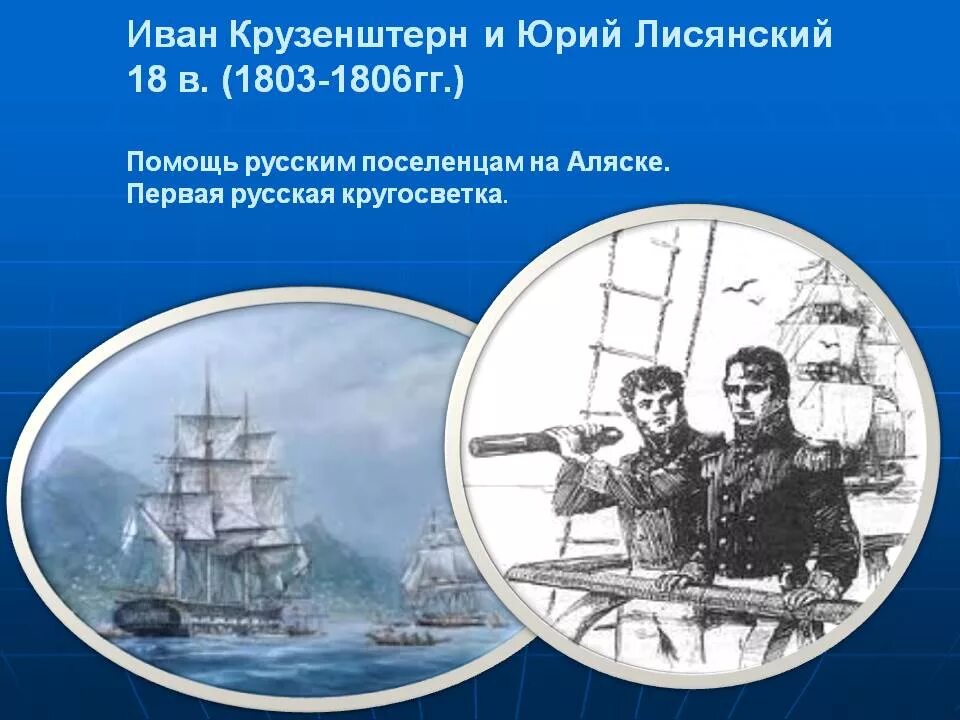 Иван Крузенштерн и Юрий Лисянский
18 в. (1803-1806гг.)

Помощь русским поселенцам на Аляске.
Первая русская кругосветка.